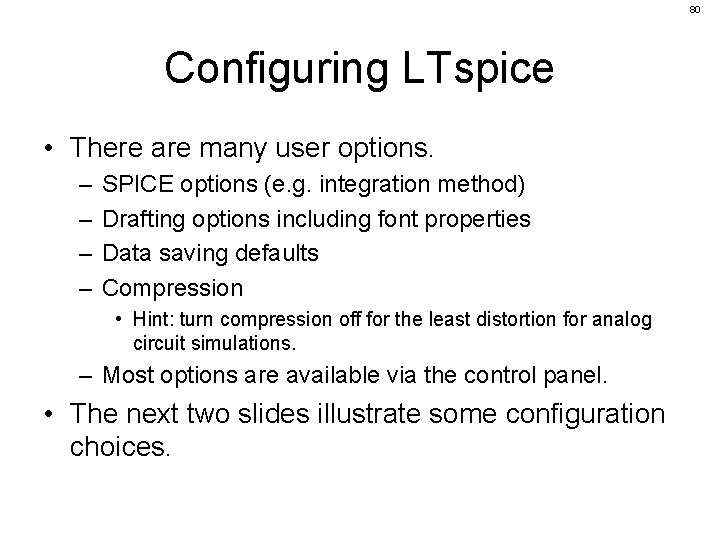 80

Configuring LTspice

• There are many user options.
  – SPICE options (e.g. integration method)
  – Drafting options including font properties
  – Data saving defaults
  – Compression
    • Hint: turn compression off for the least distortion for analog circuit simulations.
  – Most options are available via the control panel.
• The next two slides illustrate some configuration choices.